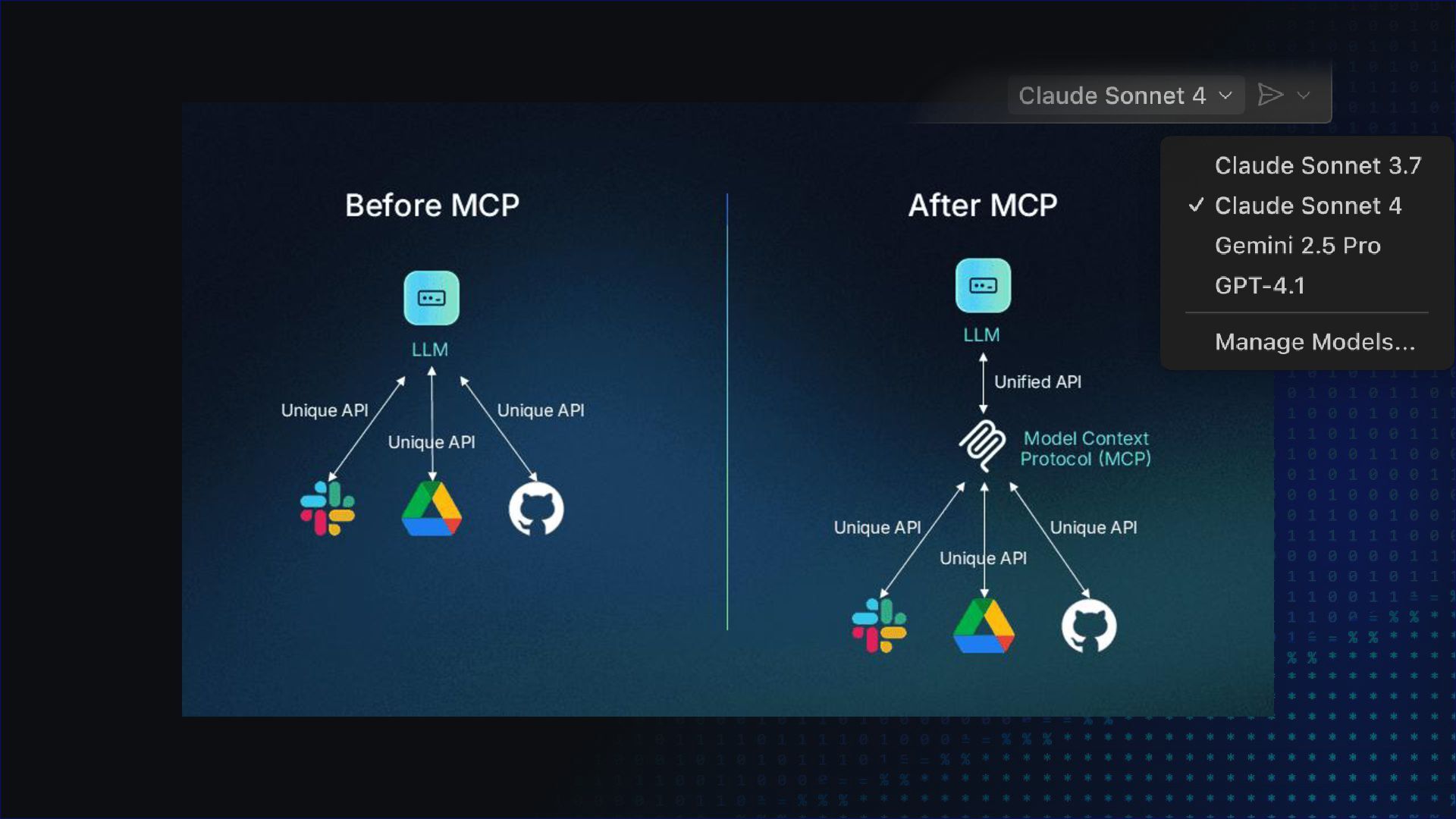 Claude Sonnet 4

Claude Sonnet 3.7
✓ Claude Sonnet 4
Gemini 2.5 Pro
GPT-4.1
Manage Models...

Before MCP

LLM

Unique API
Unique API
Unique API

After MCP

LLM

Unified API

Model Context Protocol (MCP)

Unique API
Unique API
Unique API